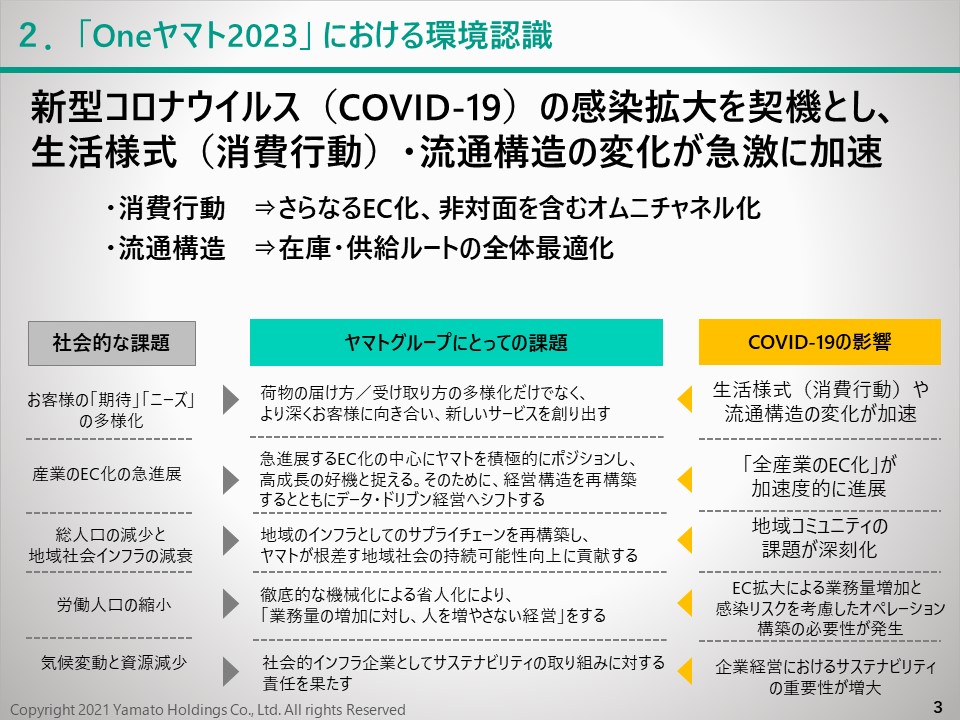 ２．「Oneヤマト2023」における環境認識

新型コロナウイルス（COVID-19）の感染拡大を契機とし、生活様式（消費行動）・流通構造の変化が急激に加速

・消費行動　⇒さらなるEC化、非対面を含むオムニチャネル化
・流通構造　⇒在庫・供給ルートの全体最適化

| 社会的な課題 | ヤマトグループにとっての課題 | COVID-19の影響 |
|---|---|---|
| お客様の「期待」「ニーズ」の多様化 | 荷物の届け方／受け取り方の多様化だけでなく、より深くお客様に向き合い、新しいサービスを創り出す | 生活様式（消費行動）や流通構造の変化が加速 |
| 産業のEC化の急進展 | 急進展するEC化の中心にヤマトを積極的にポジションし、高成長の好機と捉える。そのために、経営構造を再構築するとともにデータ・ドリブン経営へシフトする | 「全産業のEC化」が加速度的に進展 |
| 総人口の減少と地域社会インフラの減衰 | 地域のインフラとしてのサプライチェーンを再構築し、ヤマトが根差す地域社会の持続可能性向上に貢献する | 地域コミュニティの課題が深刻化 |
| 労働人口の縮小 | 徹底的な機械化による省人化により、「業務量の増加に対し、人を増やさない経営」をする | EC拡大による業務量増加と感染リスクを考慮したオペレーション構築の必要性が発生 |
| 気候変動と資源減少 | 社会的インフラ企業としてサステナビリティの取り組みに対する責任を果たす | 企業経営におけるサステナビリティの重要性が増大 |

Copyright 2021 Yamato Holdings Co., Ltd. All rights Reserved
3